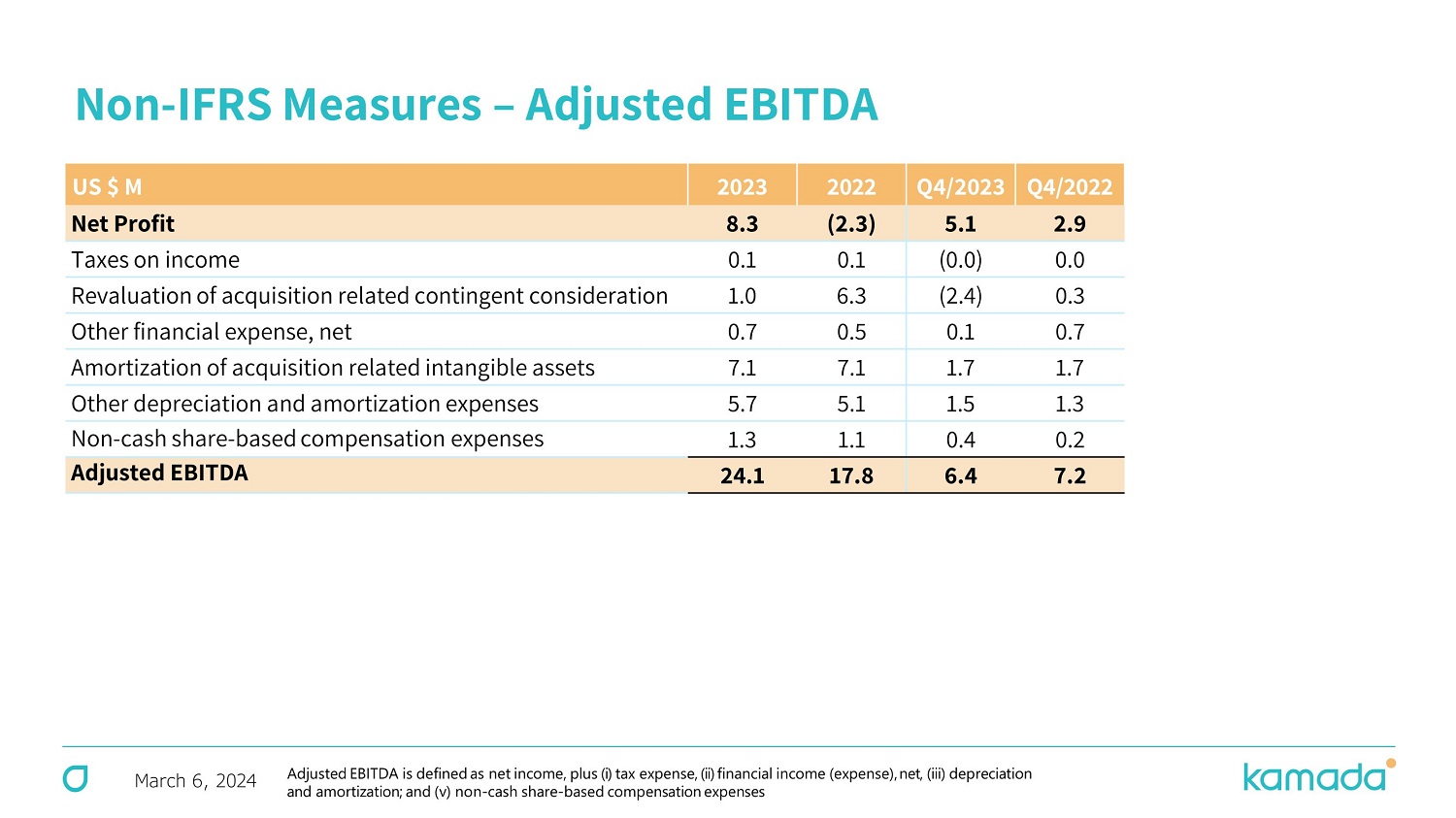 Non-IFRS Measures – Adjusted EBITDA

| US $ M | 2023 | 2022 | Q4/2023 | Q4/2022 |
|---|---|---|---|---|
| Net Profit | 8.3 | (2.3) | 5.1 | 2.9 |
| Taxes on income | 0.1 | 0.1 | (0.0) | 0.0 |
| Revaluation of acquisition related contingent consideration | 1.0 | 6.3 | (2.4) | 0.3 |
| Other financial expense, net | 0.7 | 0.5 | 0.1 | 0.7 |
| Amortization of acquisition related intangible assets | 7.1 | 7.1 | 1.7 | 1.7 |
| Other depreciation and amortization expenses | 5.7 | 5.1 | 1.5 | 1.3 |
| Non-cash share-based compensation expenses | 1.3 | 1.1 | 0.4 | 0.2 |
| Adjusted EBITDA | 24.1 | 17.8 | 6.4 | 7.2 |

March 6, 2024

Adjusted EBITDA is defined as net income, plus (i) tax expense, (ii) financial income (expense), net, (iii) depreciation and amortization; and (v) non-cash share-based compensation expenses

kamada